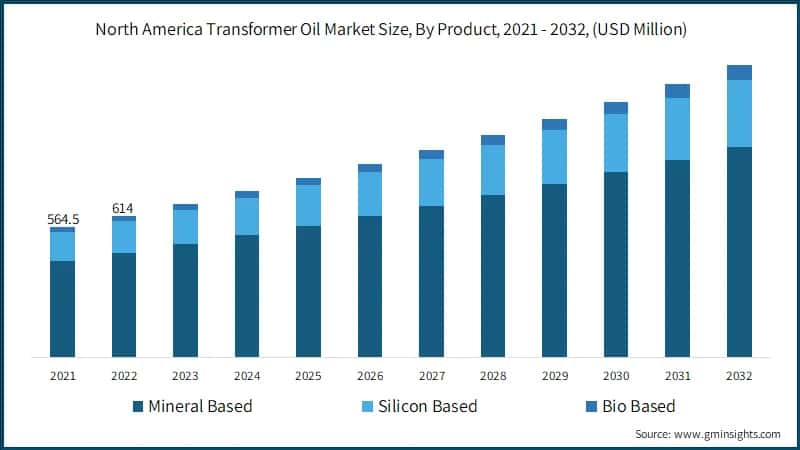 North America Transformer Oil Market Size, By Product, 2021 - 2032, (USD Million)

564.5
614

2021 2022 2023 2024 2025 2026 2027 2028 2029 2030 2031 2032

Mineral Based
Silicon Based
Bio Based

Source: www.gminsights.com